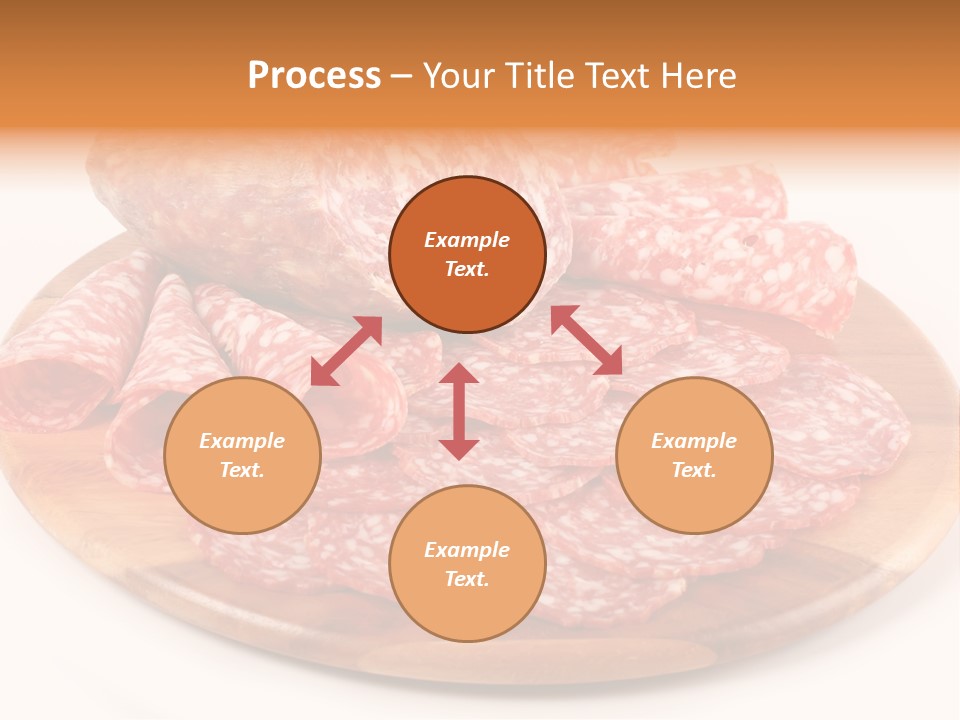 Process – Your Title Text Here

Example Text.

Example Text.

Example Text.

Example Text.